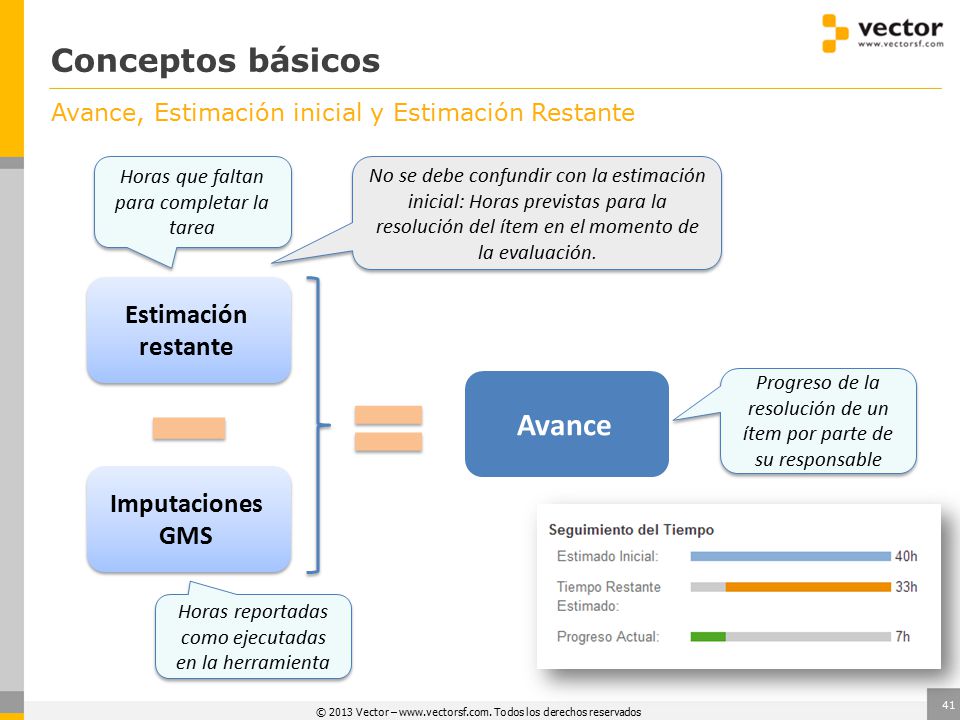 vector
www.vectorsf.com

Conceptos básicos

Avance, Estimación inicial y Estimación Restante

Horas que faltan para completar la tarea

No se debe confundir con la estimación inicial: Horas previstas para la resolución del ítem en el momento de la evaluación.

Estimación restante

Imputaciones GMS

Avance

Progreso de la resolución de un ítem por parte de su responsable

Horas reportadas como ejecutadas en la herramienta

Seguimiento del Tiempo

Estimado Inicial: 40h

Tiempo Restante Estimado: 33h

Progreso Actual: 7h

© 2013 Vector – www.vectorsf.com. Todos los derechos reservados

41